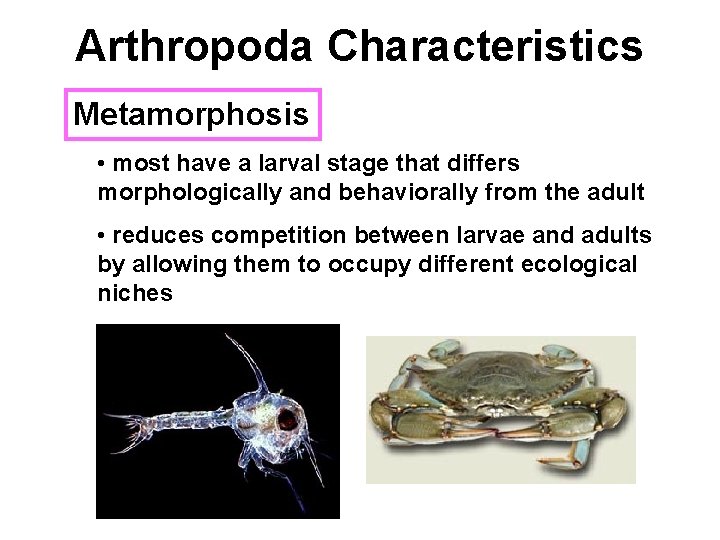 Arthropoda Characteristics

Metamorphosis

• most have a larval stage that differs morphologically and behaviorally from the adult

• reduces competition between larvae and adults by allowing them to occupy different ecological niches